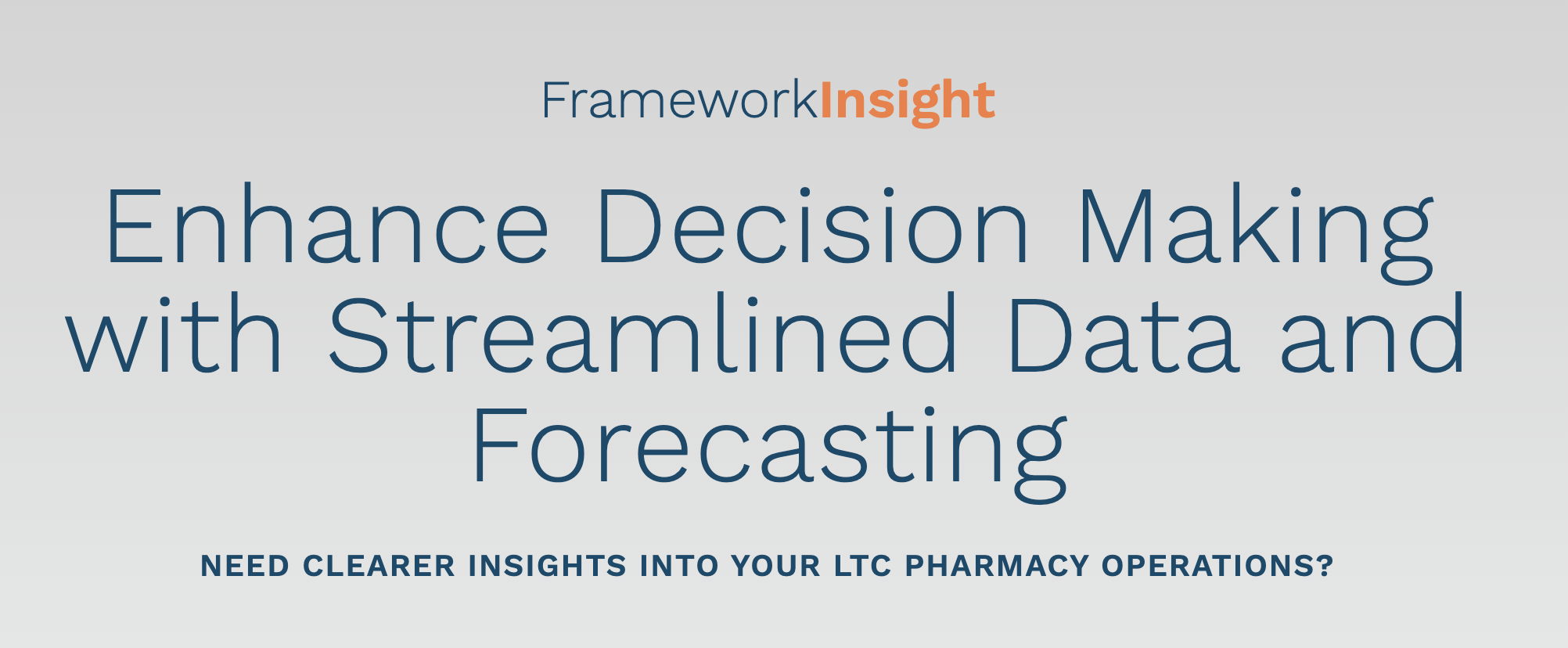 FrameworkInsight

Enhance Decision Making with Streamlined Data and Forecasting

NEED CLEARER INSIGHTS INTO YOUR LTC PHARMACY OPERATIONS?